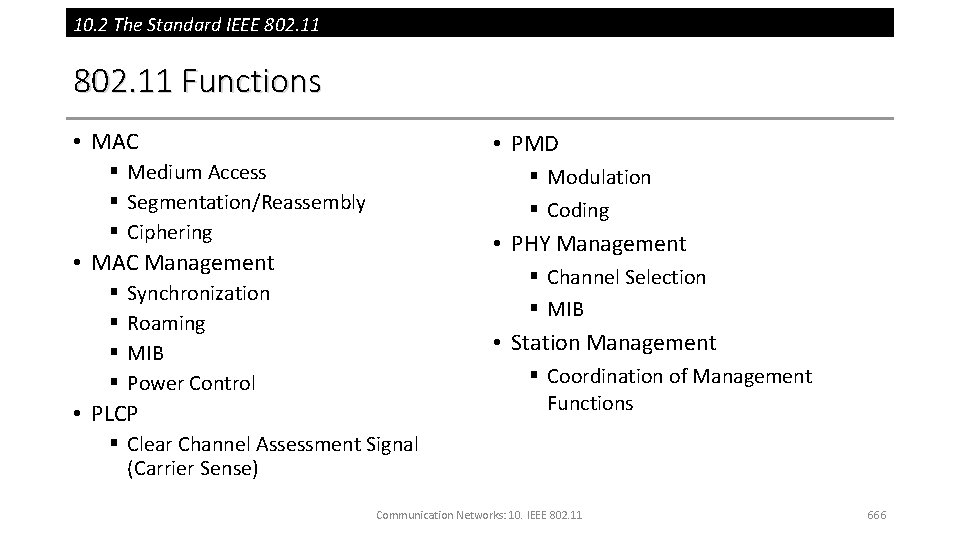 10.2 The Standard IEEE 802.11

802.11 Functions

• MAC
  ▪ Medium Access
  ▪ Segmentation/Reassembly
  ▪ Ciphering
• MAC Management
  ▪ Synchronization
  ▪ Roaming
  ▪ MIB
  ▪ Power Control
• PLCP
  ▪ Clear Channel Assessment Signal (Carrier Sense)

• PMD
  ▪ Modulation
  ▪ Coding
• PHY Management
  ▪ Channel Selection
  ▪ MIB
• Station Management
  ▪ Coordination of Management Functions

Communication Networks: 10. IEEE 802.11

666